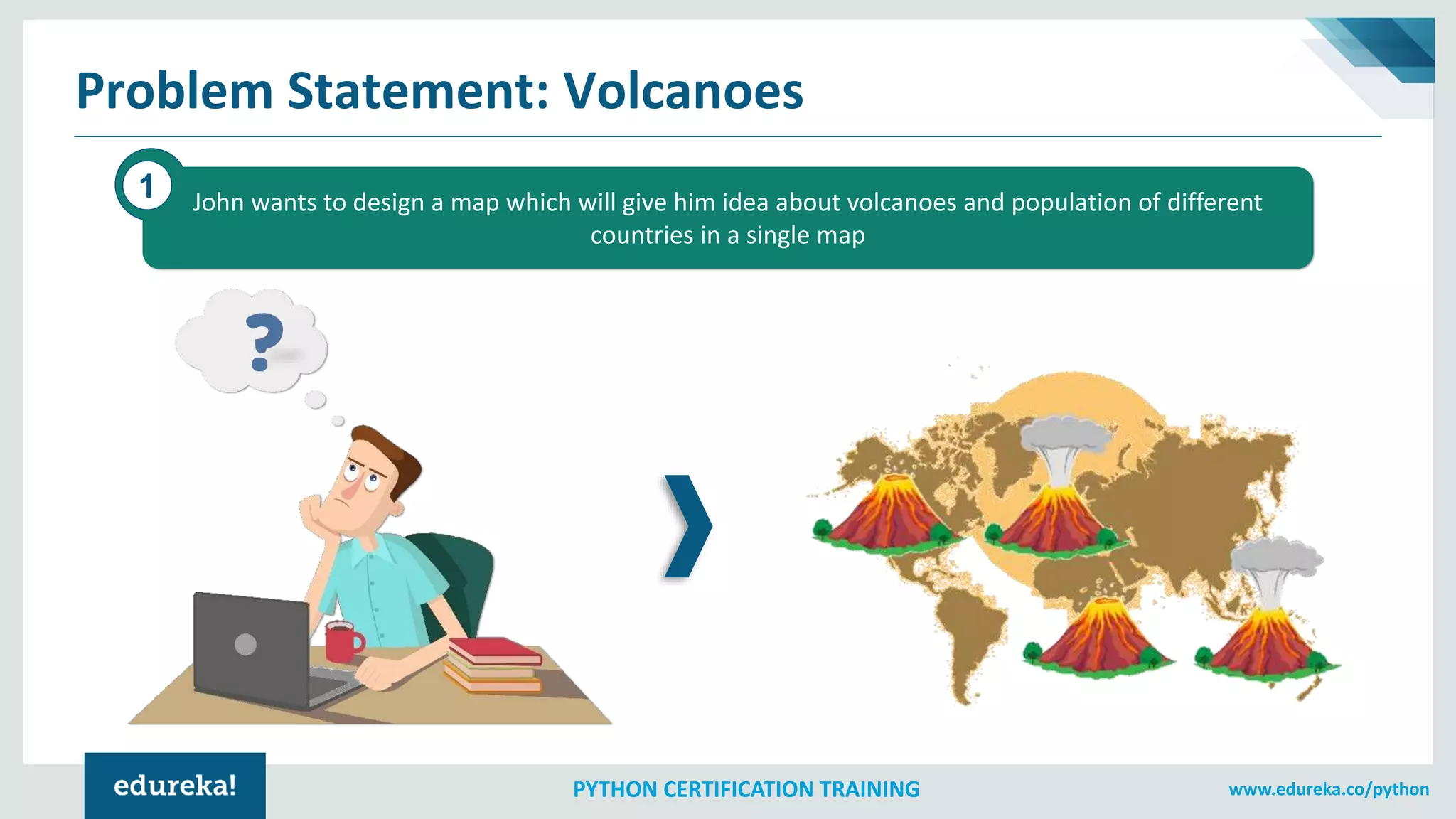 Problem Statement: Volcanoes

1

John wants to design a map which will give him idea about volcanoes and population of different countries in a single map

?

edureka!

PYTHON CERTIFICATION TRAINING

www.edureka.co/python